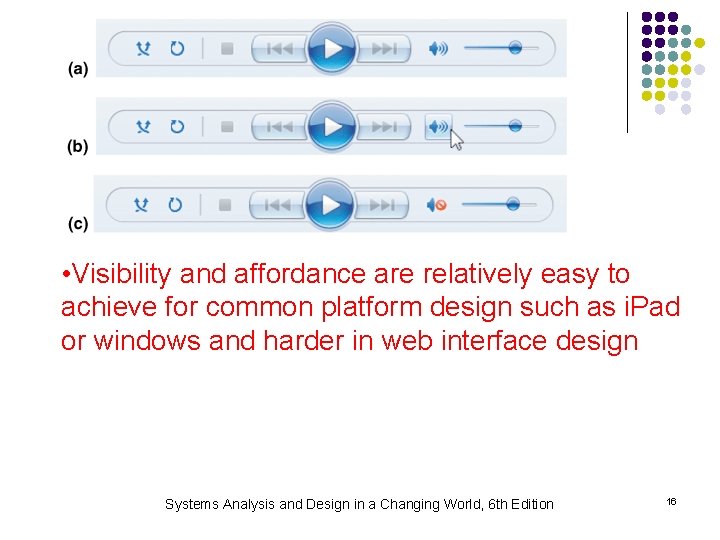 (a)

(b)

(c)

•Visibility and affordance are relatively easy to achieve for common platform design such as iPad or windows and harder in web interface design

Systems Analysis and Design in a Changing World, 6th Edition

16